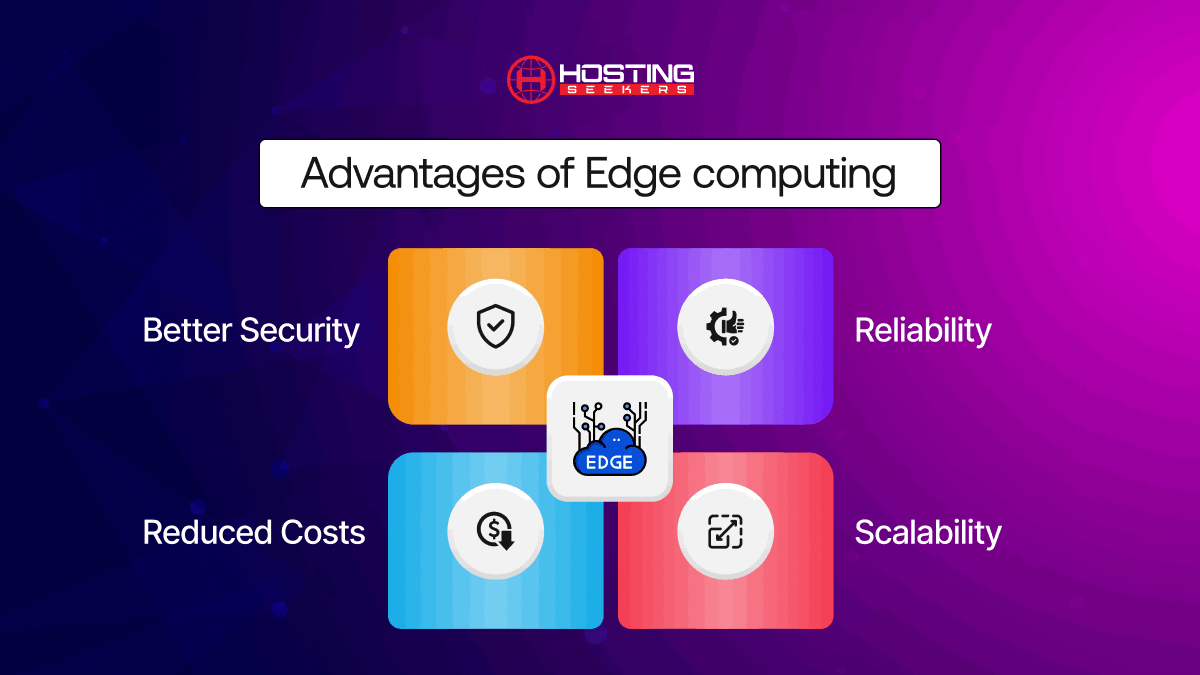 HOSTING SEEKERS

Advantages of Edge computing

Better Security

Reliability

EDGE

Reduced Costs

Scalability